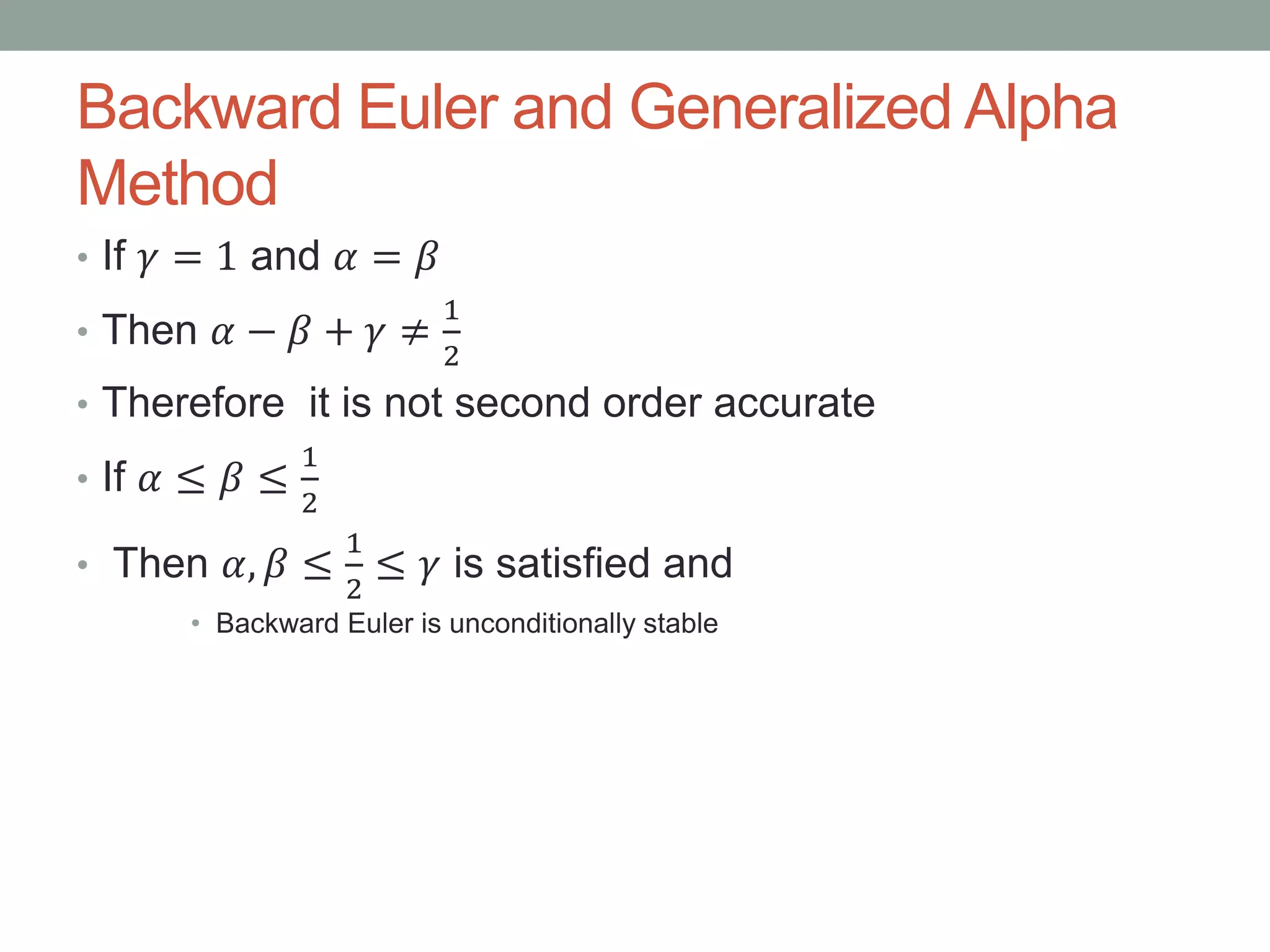 Backward Euler and Generalized Alpha Method

• If $\gamma = 1$ and $\alpha = \beta$
• Then $\alpha - \beta + \gamma \neq \frac{1}{2}$
• Therefore  it is not second order accurate
• If $\alpha \leq \beta \leq \frac{1}{2}$
• Then $\alpha, \beta \leq \frac{1}{2} \leq \gamma$ is satisfied and
  • Backward Euler is unconditionally stable